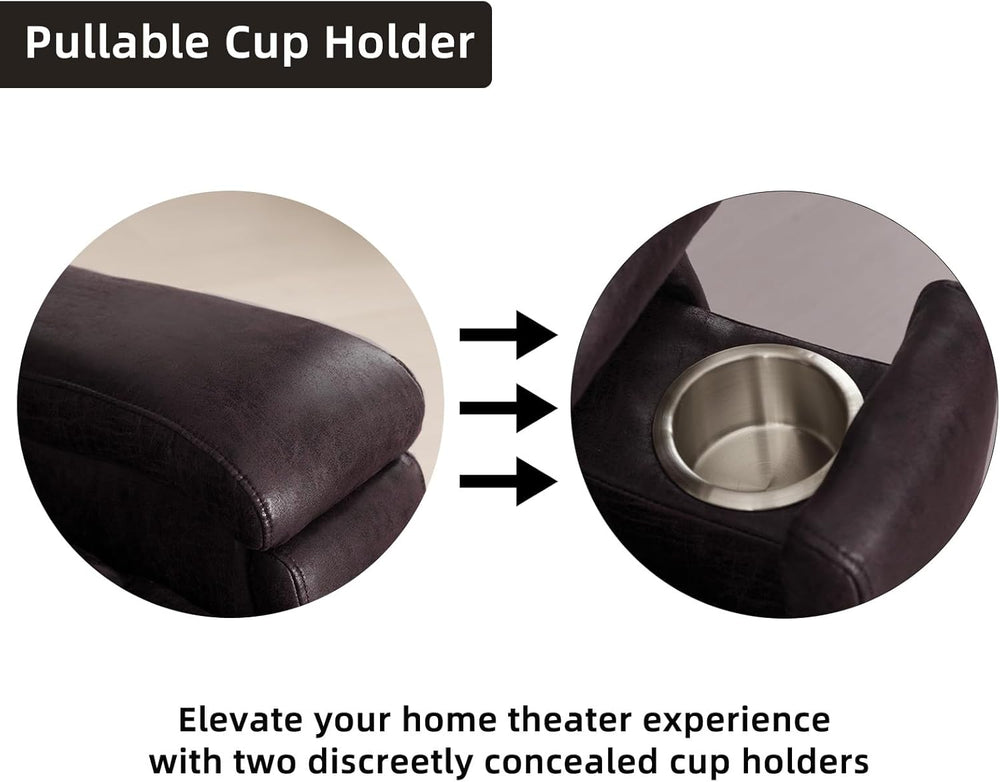 Pullable Cup Holder

Elevate your home theater experience with two discreetly concealed cup holders